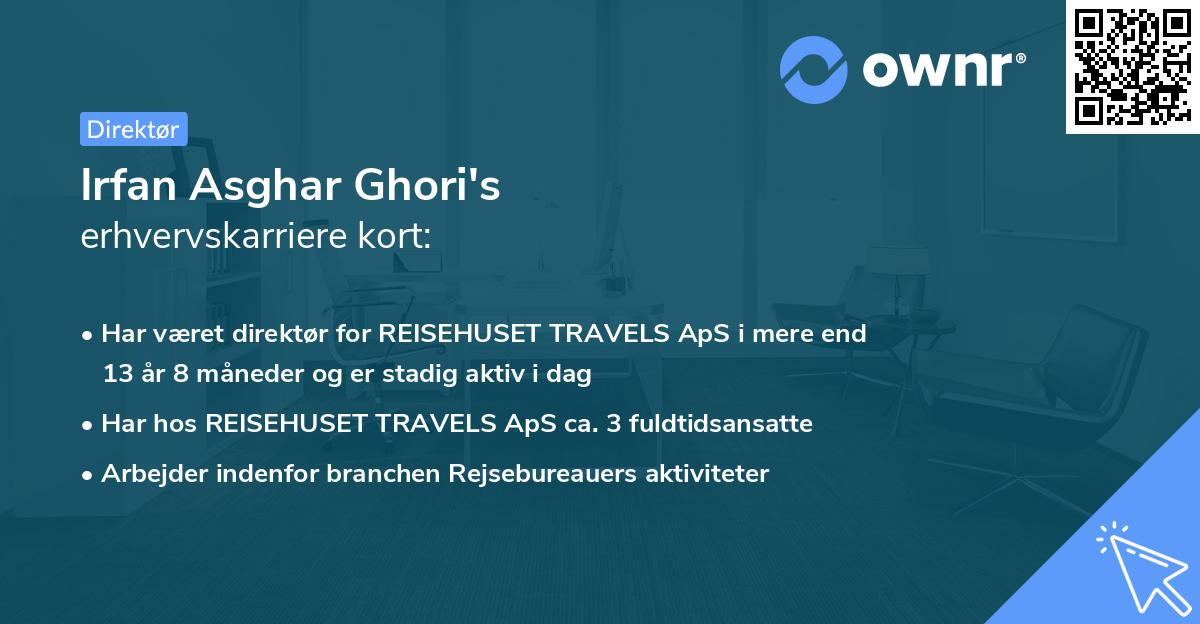 ownr®

Direktør

Irfan Asghar Ghori's erhvervskarriere kort:

• Har været direktør for REISEHUSET TRAVELS ApS i mere end 13 år 8 måneder og er stadig aktiv i dag

• Har hos REISEHUSET TRAVELS ApS ca. 3 fuldtidsansatte

• Arbejder indenfor branchen Rejsebureauers aktiviteter